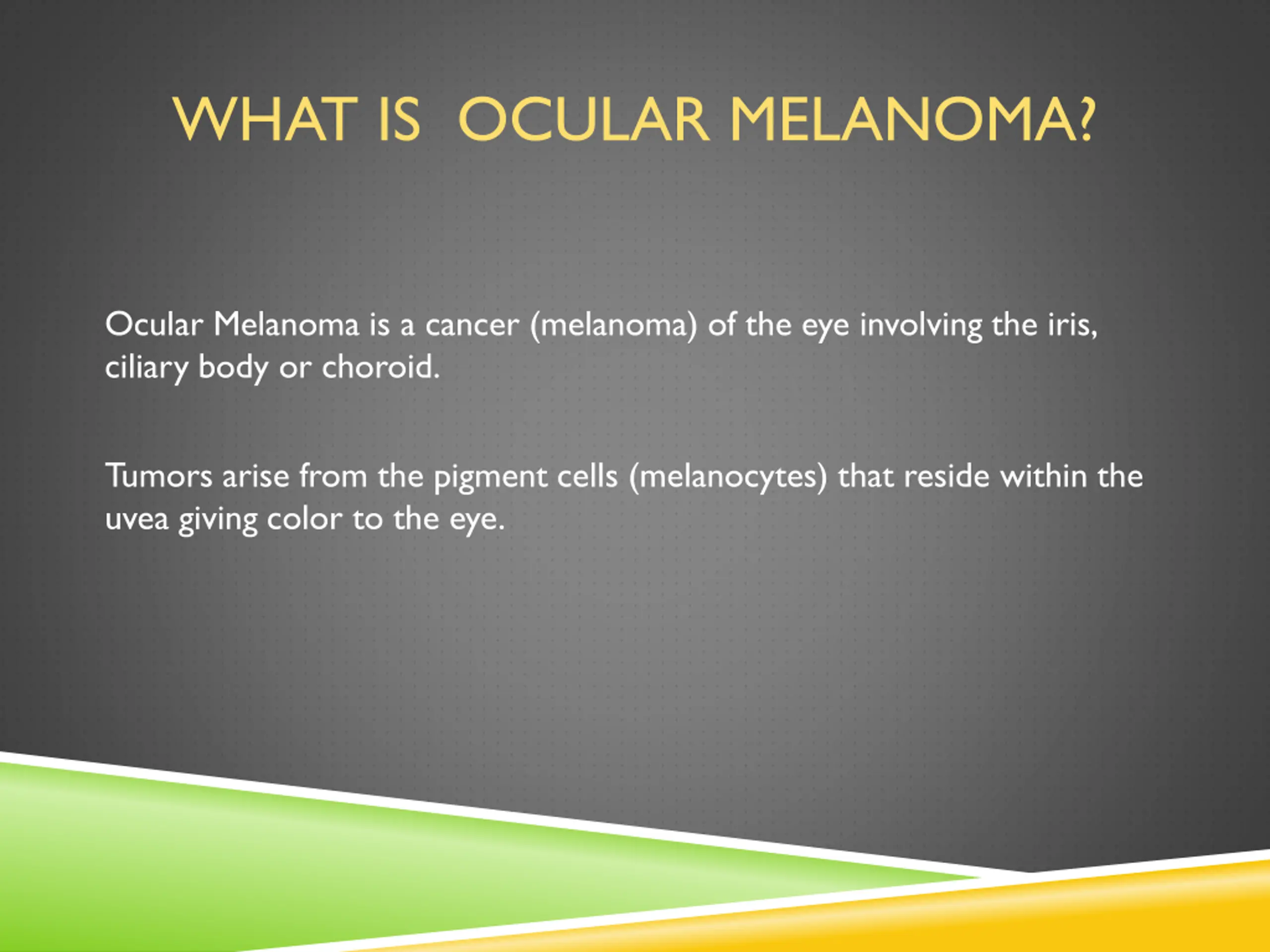 WHAT IS  OCULAR MELANOMA?

Ocular Melanoma is a cancer (melanoma) of the eye involving the iris, ciliary body or choroid.

Tumors arise from the pigment cells (melanocytes) that reside within the uvea giving color to the eye.